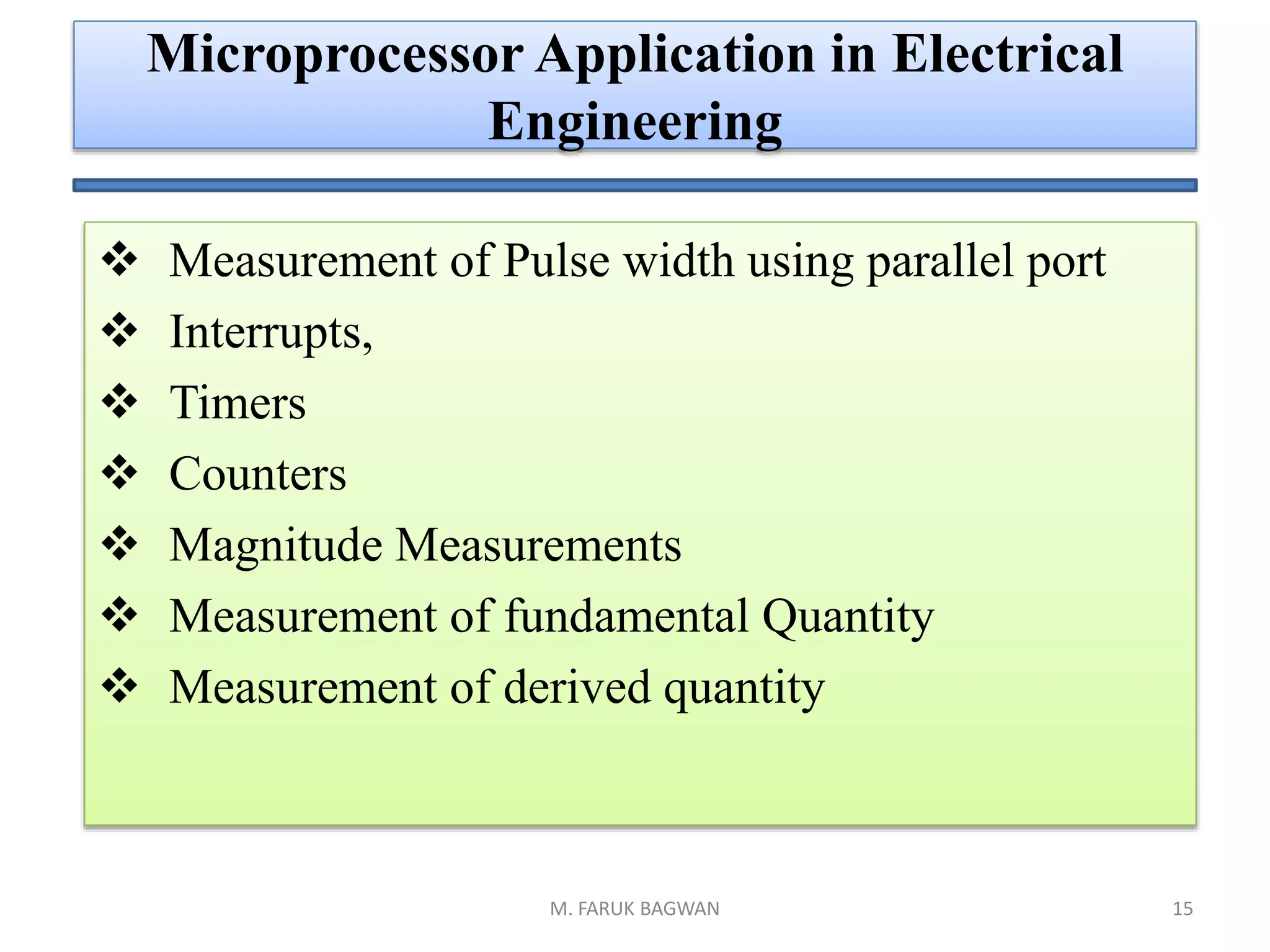 Microprocessor Application in Electrical Engineering

❖ Measurement of Pulse width using parallel port
❖ Interrupts,
❖ Timers
❖ Counters
❖ Magnitude Measurements
❖ Measurement of fundamental Quantity
❖ Measurement of derived quantity

M. FARUK BAGWAN

15